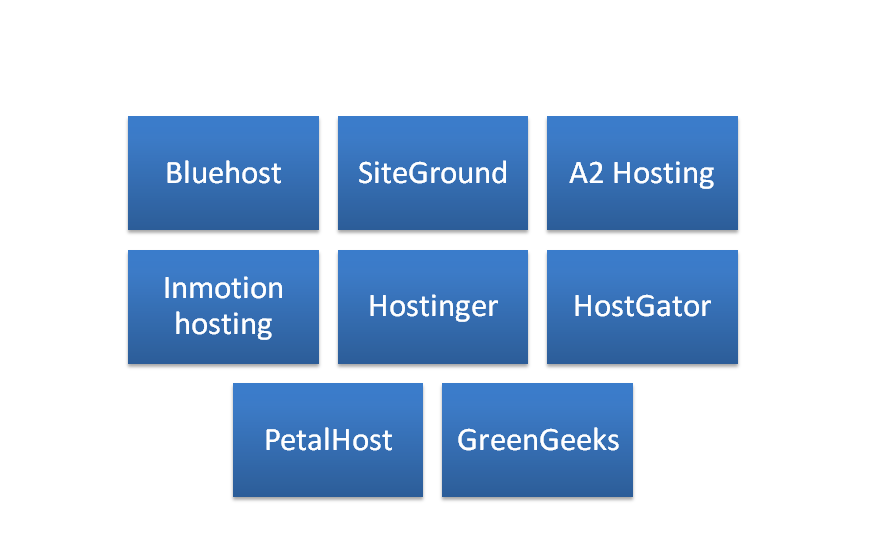 Bluehost

SiteGround

A2 Hosting

Inmotion hosting

Hostinger

HostGator

PetalHost

GreenGeeks